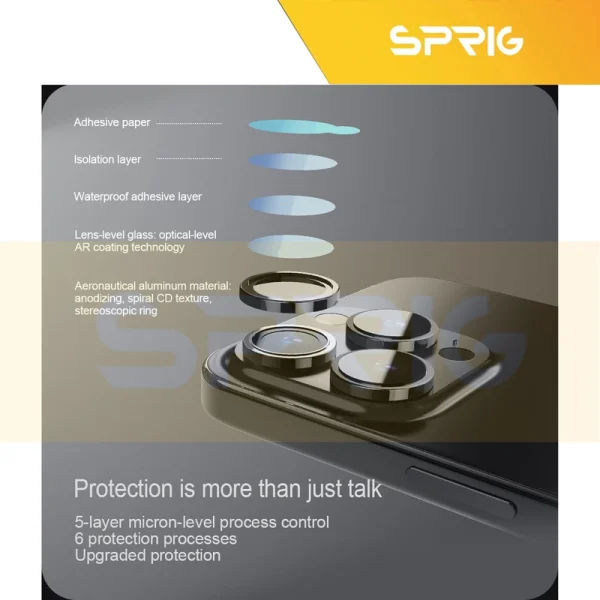 SPRIG

Adhesive paper

Isolation layer

Waterproof adhesive layer

Lens-level glass: optical-level AR coating technology

Aeronautical aluminum material: anodizing, spiral CD texture, stereoscopic ring

SPRIG

Protection is more than just talk

5-layer micron-level process control
6 protection processes
Upgraded protection